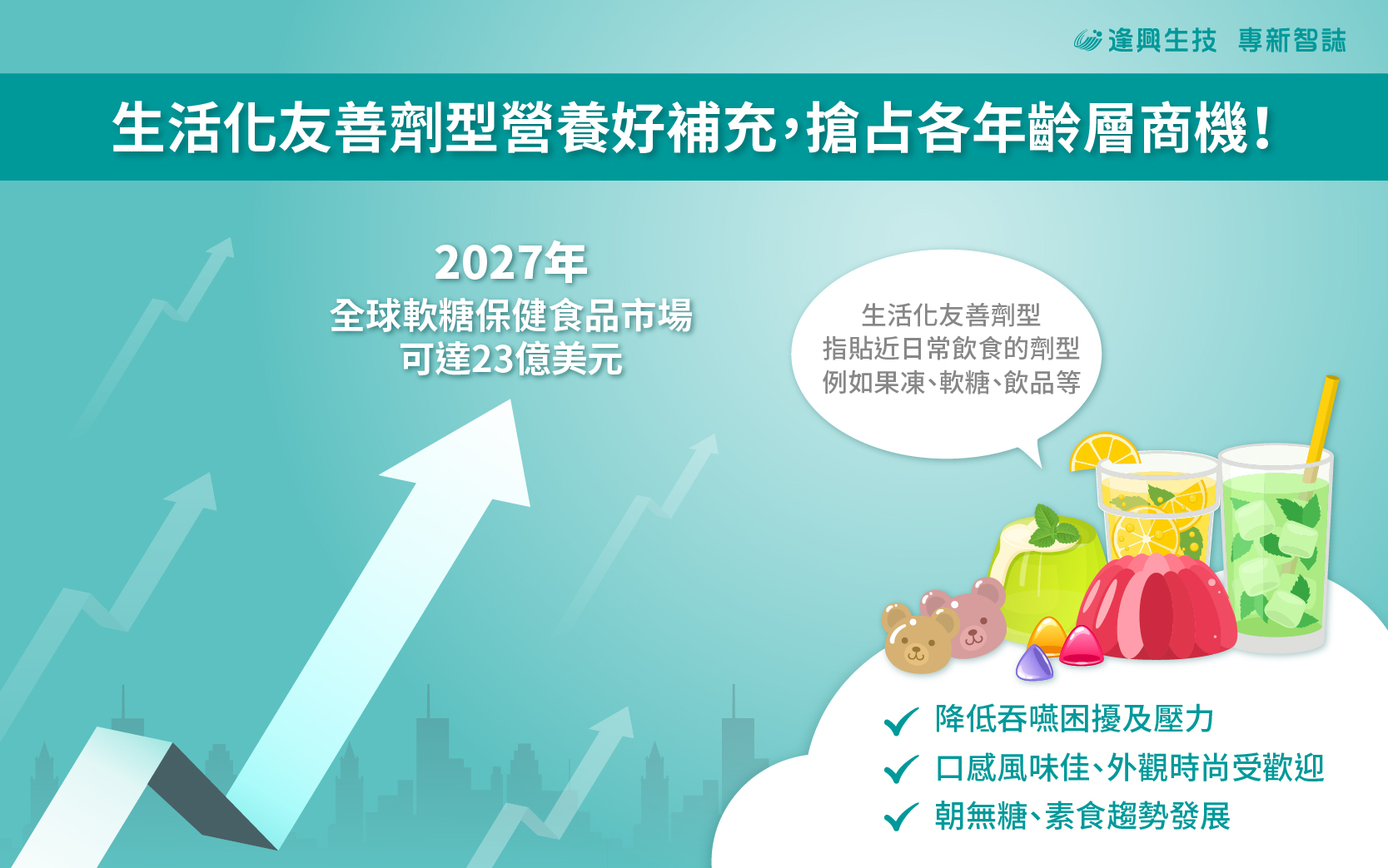 逢興生技 專新智誌

生活化友善劑型營養好補充，搶占各年齡層商機！

2027年
全球軟糖保健食品市場
可達23億美元

生活化友善劑型
指貼近日常飲食的劑型
例如果凍、軟糖、飲品等

降低吞嚥困擾及壓力
口感風味佳、外觀時尚受歡迎
朝無糖、素食趨勢發展